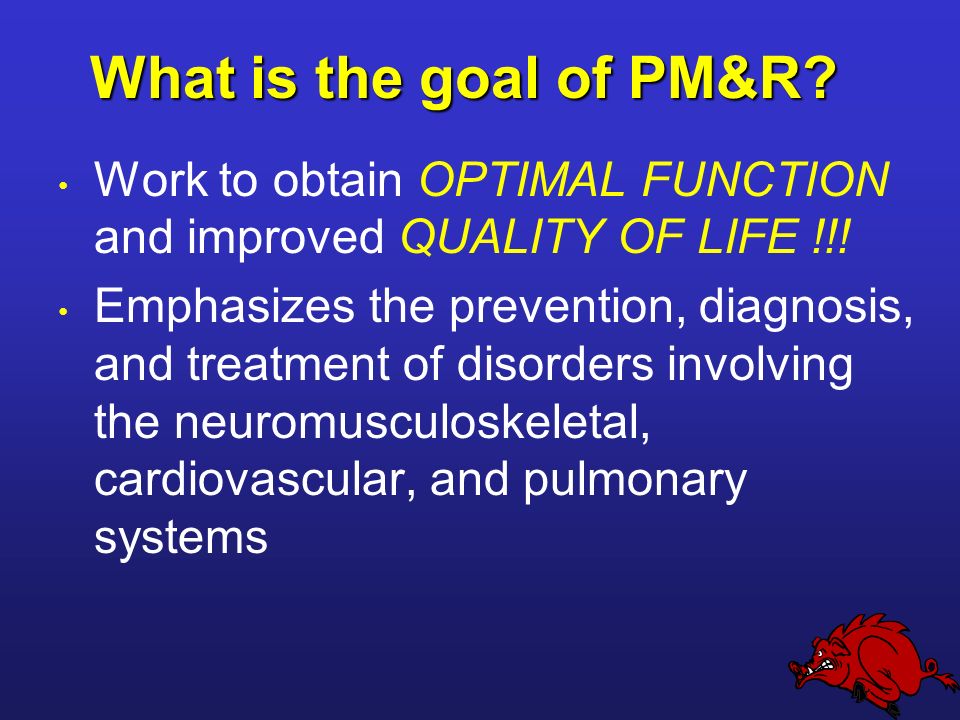 What is the goal of PM&R?

• Work to obtain OPTIMAL FUNCTION and improved QUALITY OF LIFE !!!

• Emphasizes the prevention, diagnosis, and treatment of disorders involving the neuromusculoskeletal, cardiovascular, and pulmonary systems